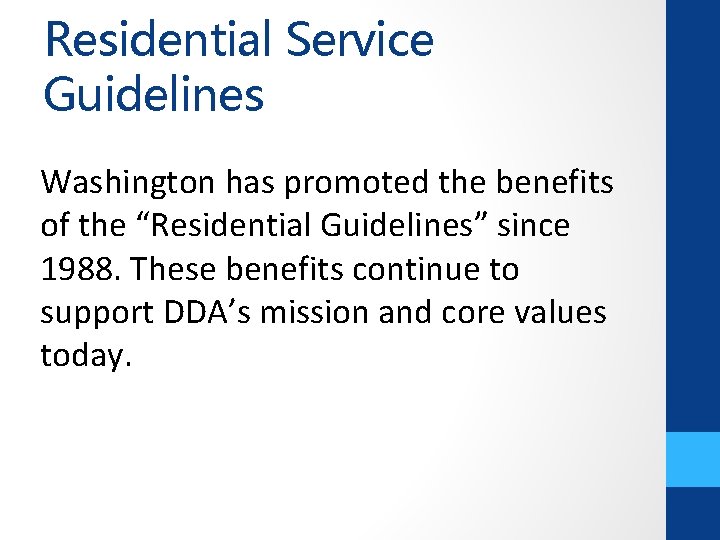 Residential Service Guidelines

Washington has promoted the benefits of the “Residential Guidelines” since 1988. These benefits continue to support DDA’s mission and core values today.